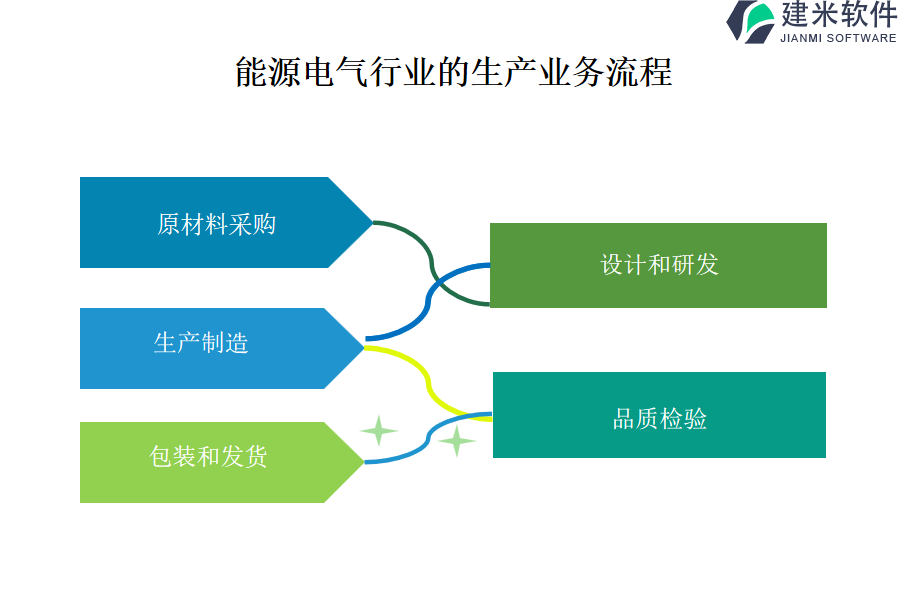 建米软件
JIANMI SOFTWARE

能源电气行业的生产业务流程

原材料采购

设计和研发

生产制造

品质检验

包装和发货